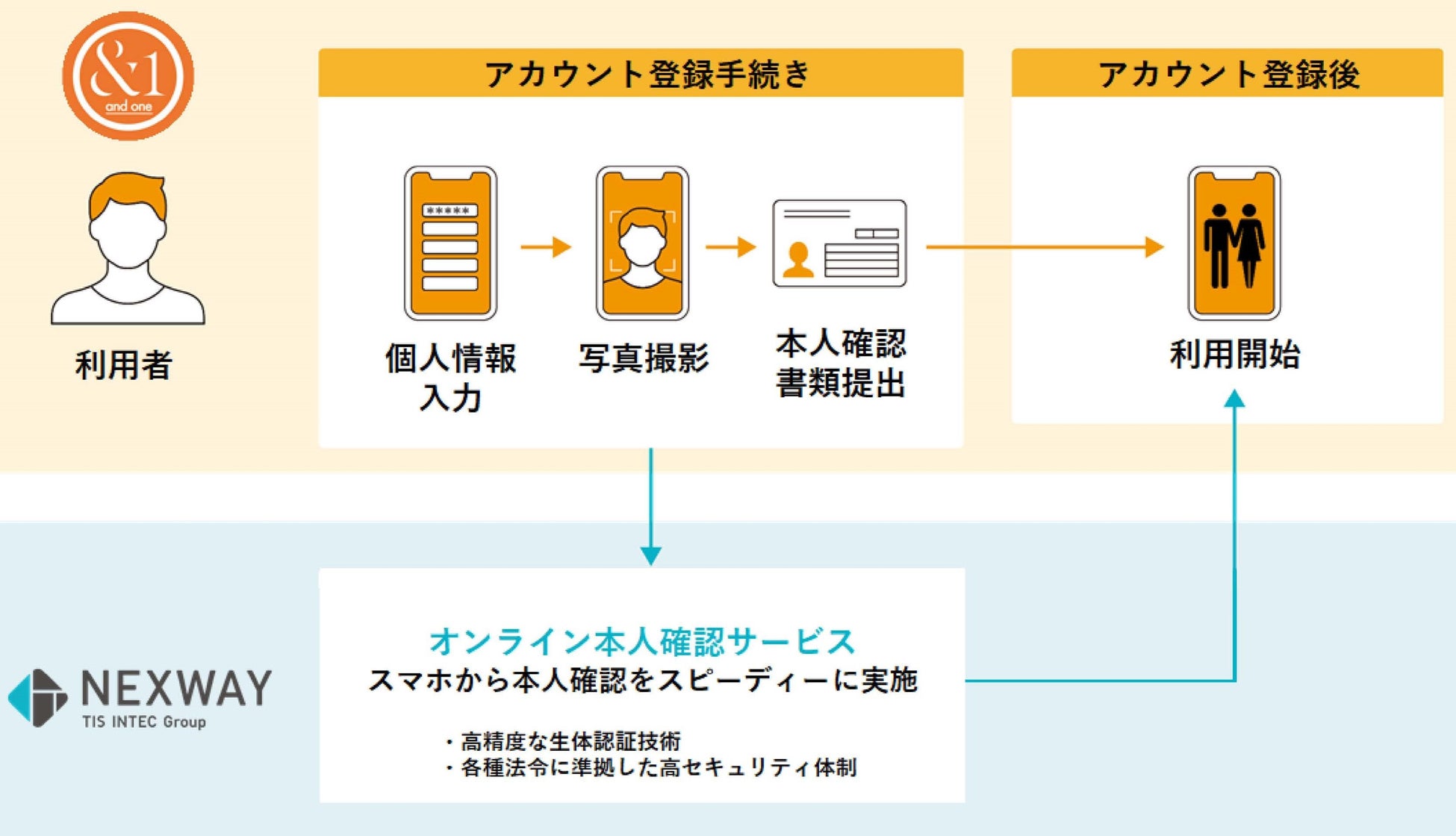 &1
and one

利用者

アカウント登録手続き

*****

個人情報入力

写真撮影

本人確認書類提出

アカウント登録後

利用開始

NEXWAY
TIS INTEC Group

オンライン本人確認サービス
スマホから本人確認をスピーディーに実施

・高精度な生体認証技術
・各種法令に準拠した高セキュリティ体制